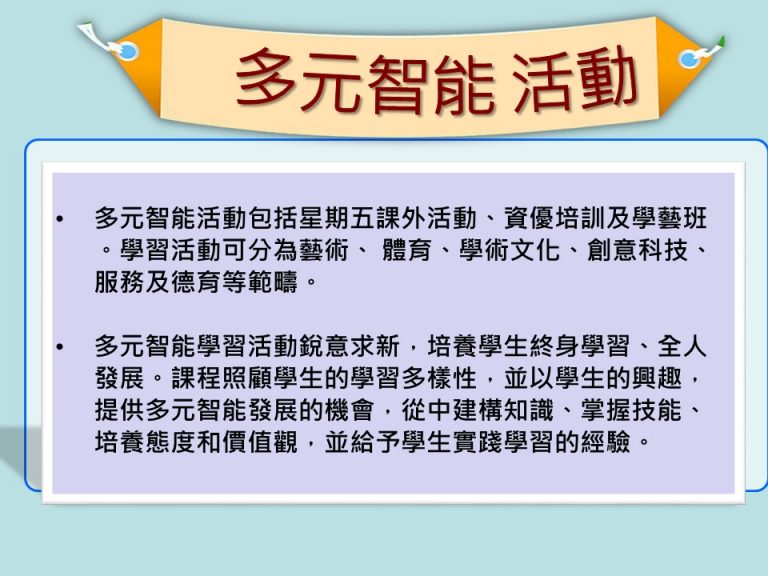 多元智能 活動

• 多元智能活動包括星期五課外活動、資優培訓及學藝班。學習活動可分為藝術、 體育、學術文化、創意科技、服務及德育等範疇。

• 多元智能學習活動銳意求新，培養學生終身學習、全人發展。課程照顧學生的學習多樣性，並以學生的興趣，提供多元智能發展的機會，從中建構知識、掌握技能、培養態度和價值觀，並給予學生實踐學習的經驗。